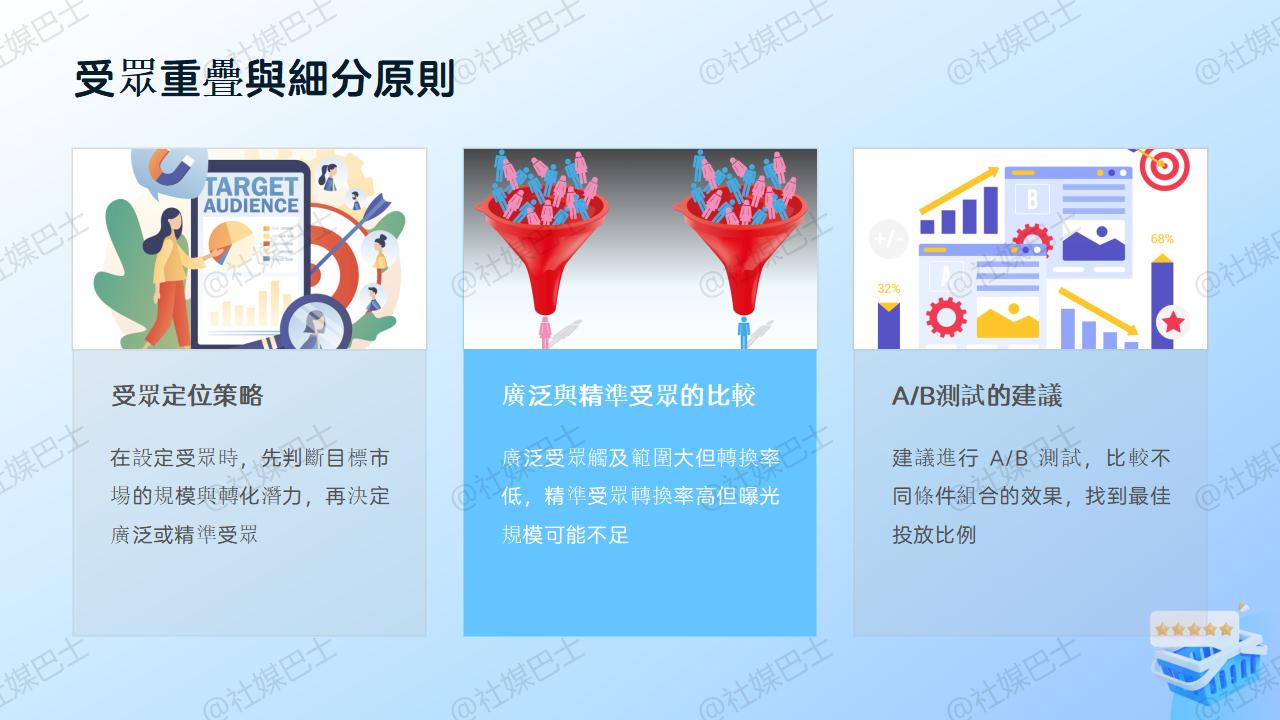 受眾重疊與細分原則

TARGET AUDIENCE

受眾定位策略

在設定受眾時，先判斷目標市場的規模與轉化潛力，再決定廣泛或精準受眾

廣泛與精準受眾的比較

廣泛受眾觸及範圍大但轉換率低，精準受眾轉換率高但曝光規模可能不足

B

A

32%

68%

A/B測試的建議

建議進行 A/B 測試，比較不同條件組合的效果，找到最佳投放比例

@社媒巴士